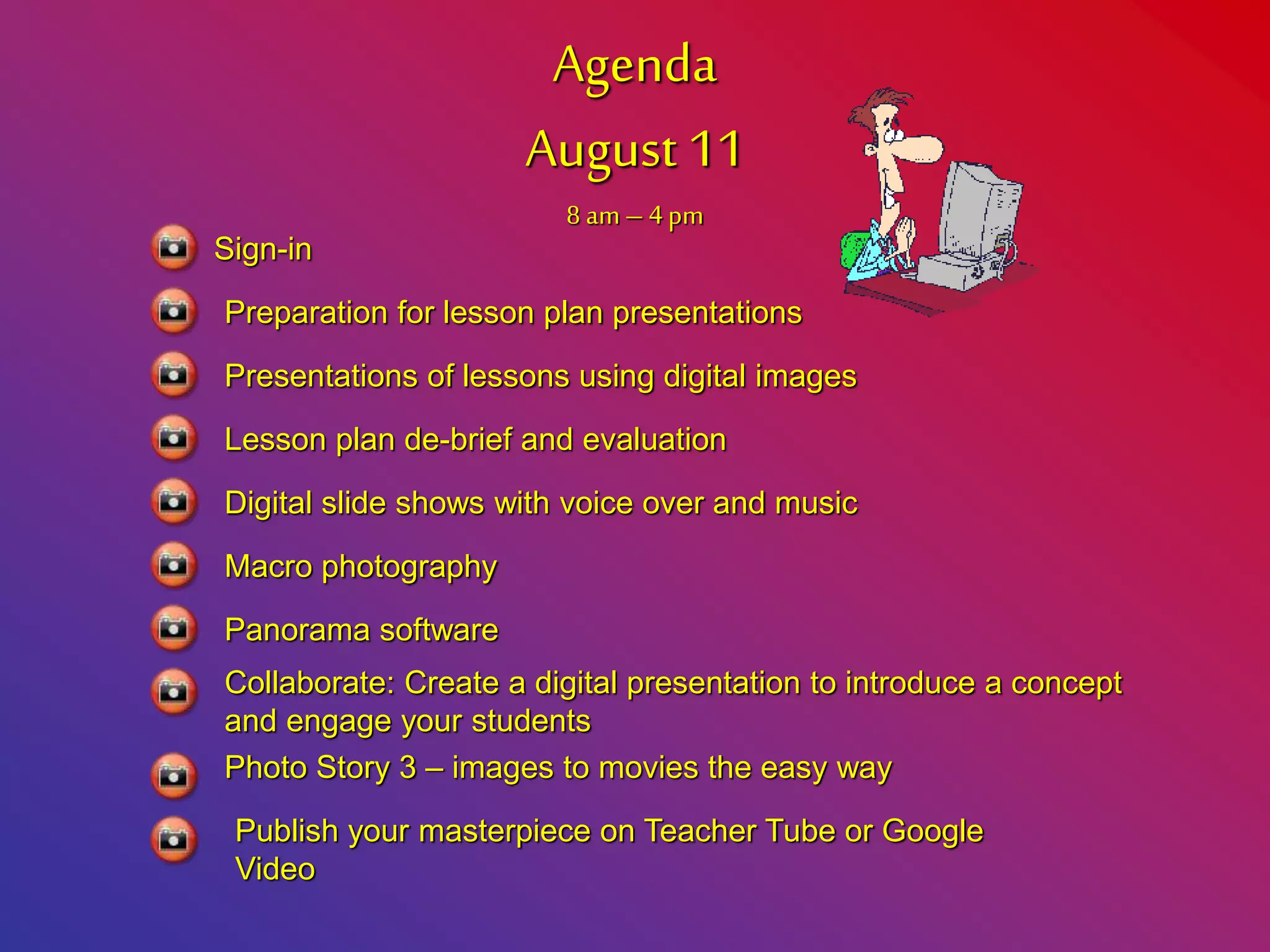 Agenda

August 11

8 am – 4 pm

Sign-in

Preparation for lesson plan presentations

Presentations of lessons using digital images

Lesson plan de-brief and evaluation

Digital slide shows with voice over and music

Macro photography

Panorama software

Collaborate: Create a digital presentation to introduce a concept and engage your students

Photo Story 3 – images to movies the easy way

Publish your masterpiece on Teacher Tube or Google Video